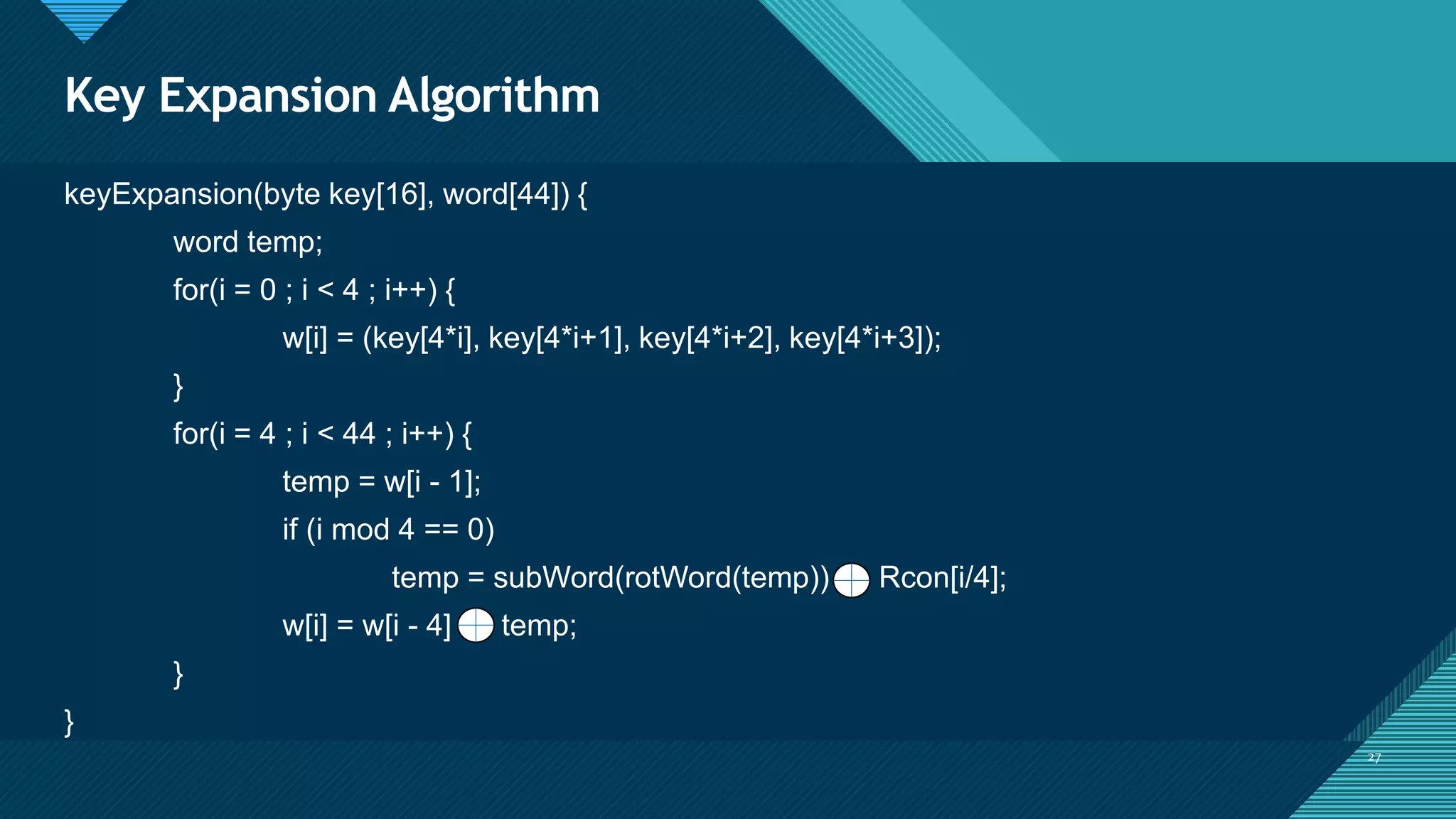 Key Expansion Algorithm

keyExpansion(byte key[16], word[44]) {
word temp;
for(i = 0 ; i < 4 ; i++) {
w[i] = (key[4*i], key[4*i+1], key[4*i+2], key[4*i+3]);
}
for(i = 4 ; i < 44 ; i++) {
temp = w[i - 1];
if (i mod 4 == 0)
temp = subWord(rotWord(temp)) $\oplus$ Rcon[i/4];
w[i] = w[i - 4] $\oplus$ temp;
}
}

27